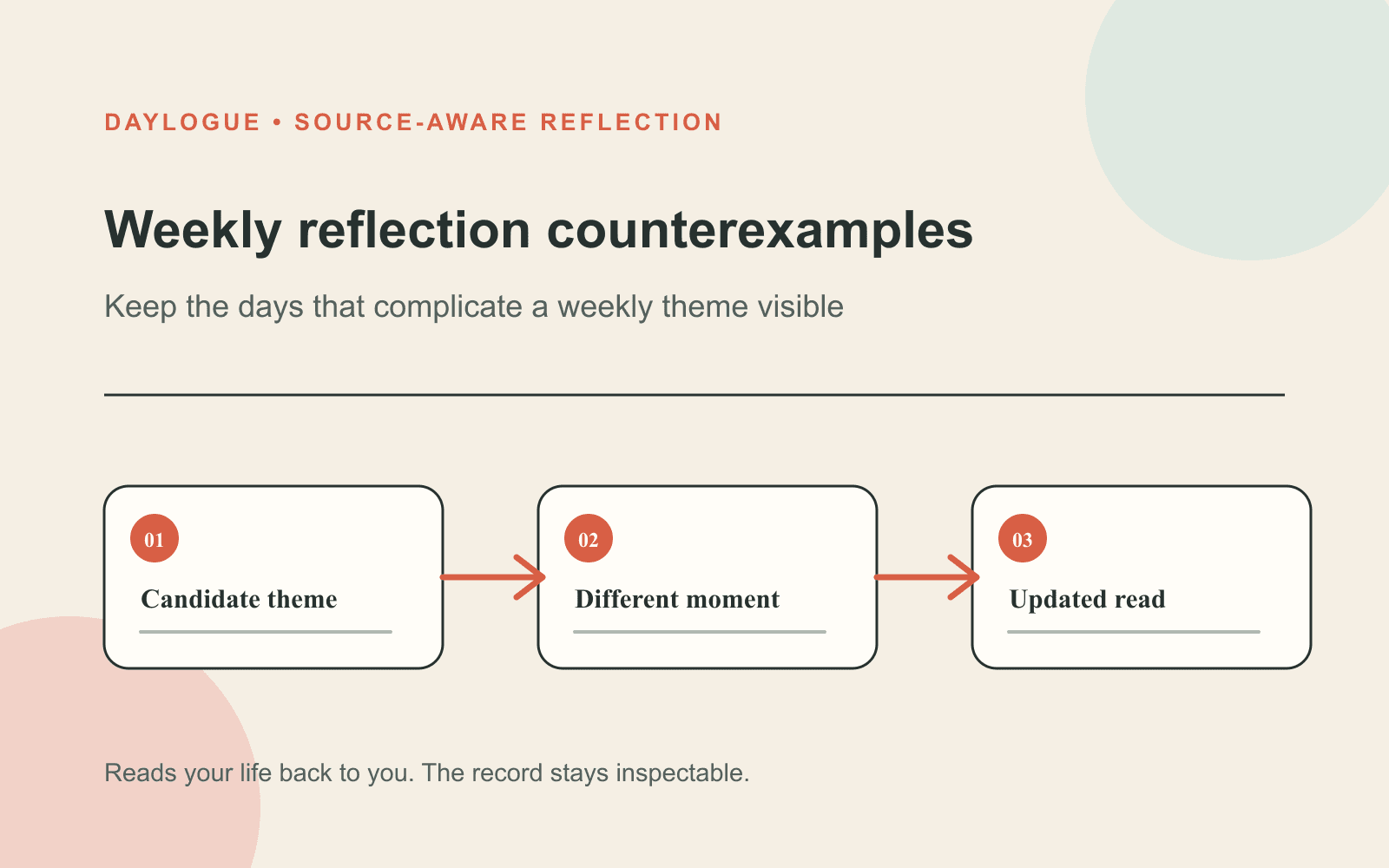 DAYLOGUE • SOURCE-AWARE REFLECTION

Weekly reflection counterexamples

Keep the days that complicate a weekly theme visible

01
Candidate theme

02
Different moment

03
Updated read

Reads your life back to you. The record stays inspectable.